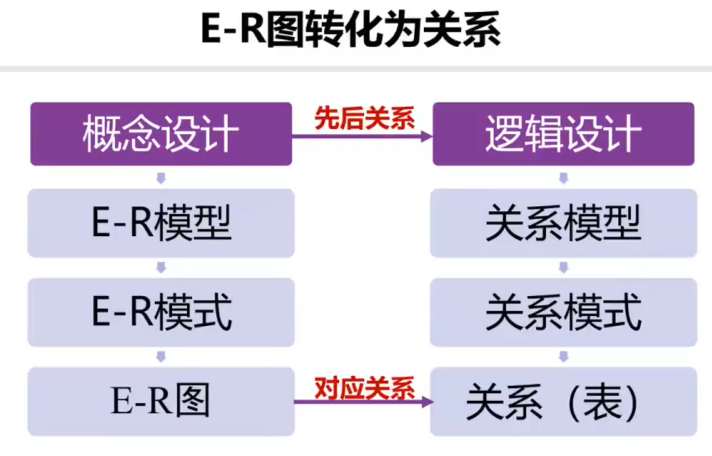 E-R图转化为关系

概念设计

E-R模型

E-R模式

E-R图

先后关系

对应关系

逻辑设计

关系模型

关系模式

关系（表）